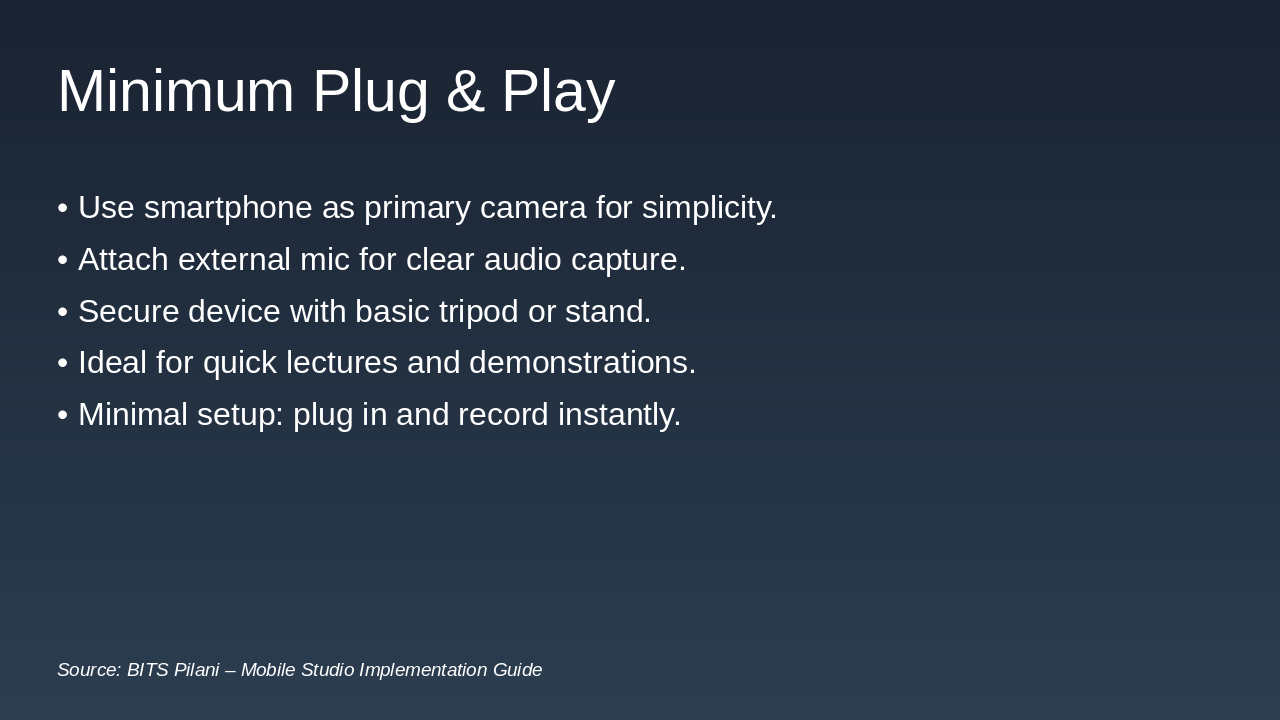 Minimum Plug & Play

• Use smartphone as primary camera for simplicity.
• Attach external mic for clear audio capture.
• Secure device with basic tripod or stand.
• Ideal for quick lectures and demonstrations.
• Minimal setup: plug in and record instantly.

Source: BITS Pilani – Mobile Studio Implementation Guide